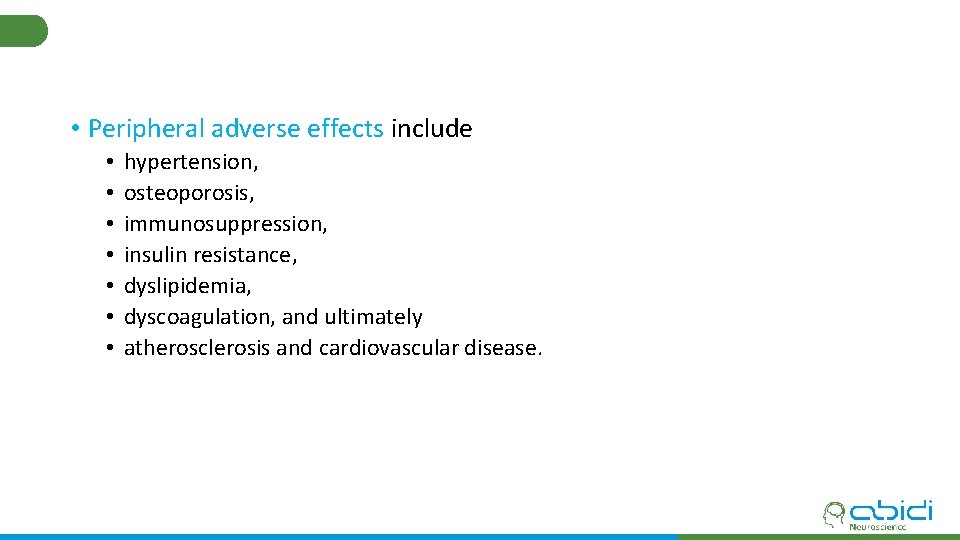 • Peripheral adverse effects include
• hypertension,
• osteoporosis,
• immunosuppression,
• insulin resistance,
• dyslipidemia,
• dyscoagulation, and ultimately
• atherosclerosis and cardiovascular disease.

abidi
Neuroscience